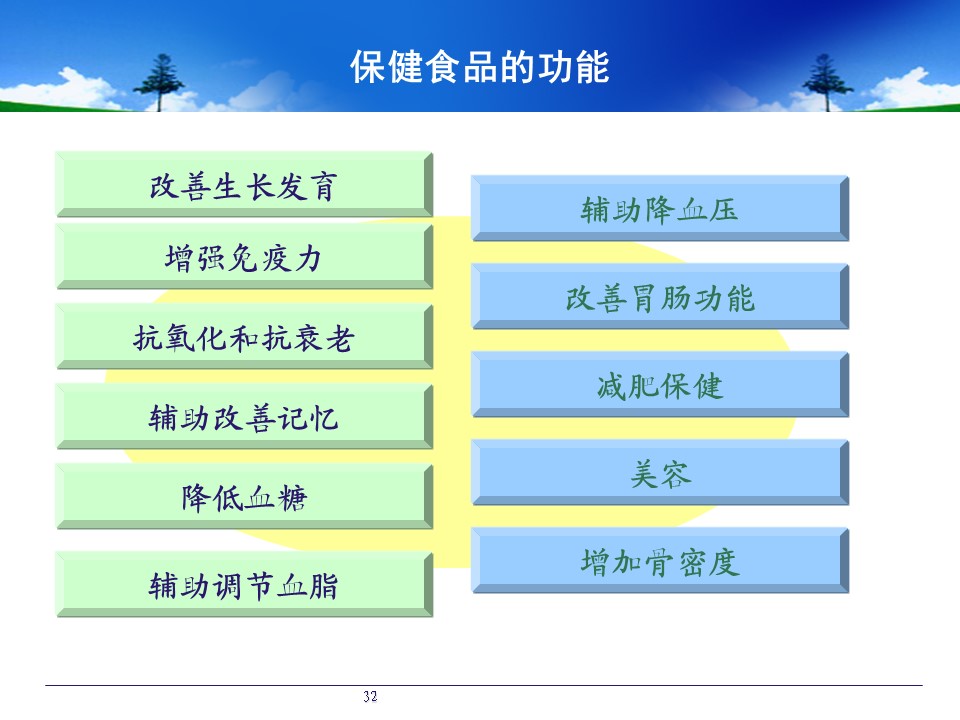 保健食品的功能

改善生长发育

增强免疫力

抗氧化和抗衰老

辅助改善记忆

降低血糖

辅助调节血脂

辅助降血压

改善胃肠功能

减肥保健

美容

增加骨密度

32